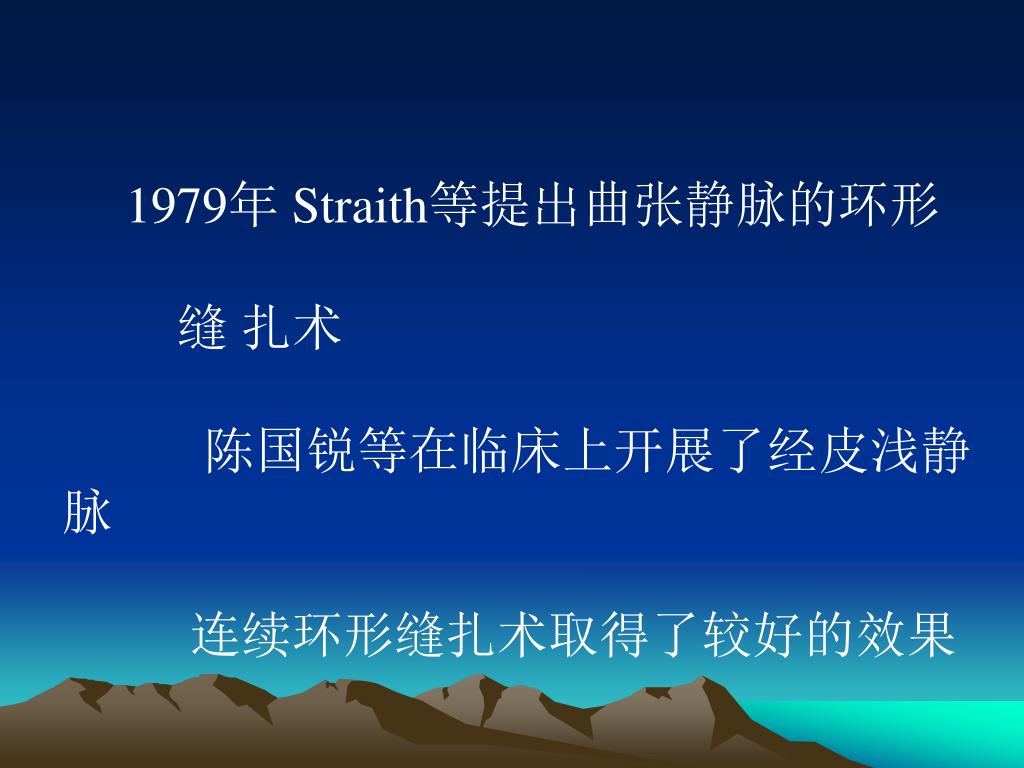 1979年 Straith等提出曲张静脉的环形

缝 扎术

陈国锐等在临床上开展了经皮浅静脉

连续环形缝扎术取得了较好的效果